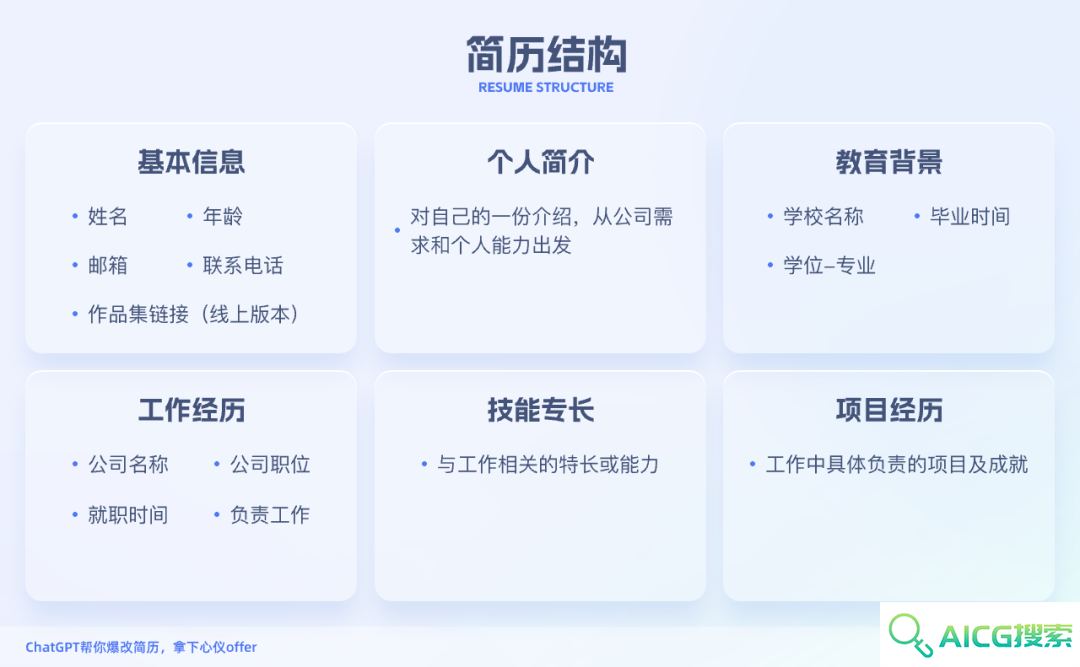 简历结构
RESUME STRUCTURE

基本信息
• 姓名 • 年龄
• 邮箱 • 联系电话
• 作品集链接（线上版本）

个人简介
• 对自己的一份介绍，从公司需求和个人能力出发

教育背景
• 学校名称 • 毕业时间
• 学位–专业

工作经历
• 公司名称 • 公司职位
• 就职时间 • 负责工作

技能专长
• 与工作相关的特长或能力

项目经历
• 工作中具体负责的项目及成就

ChatGPT帮你爆改简历，拿下心仪offer

AICG搜索